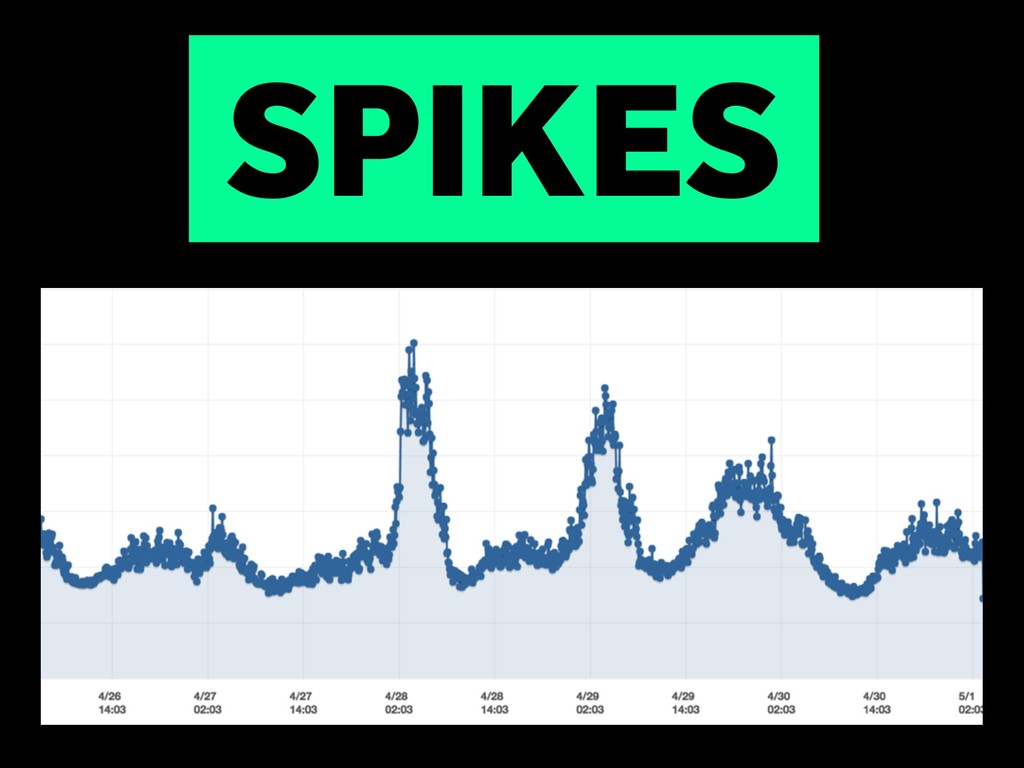 SPIKES

4/26
14:03

4/27
02:03

4/27
14:03

4/28
02:03

4/28
14:03

4/29
02:03

4/29
14:03

4/30
02:03

4/30
14:03

5/1
02:03